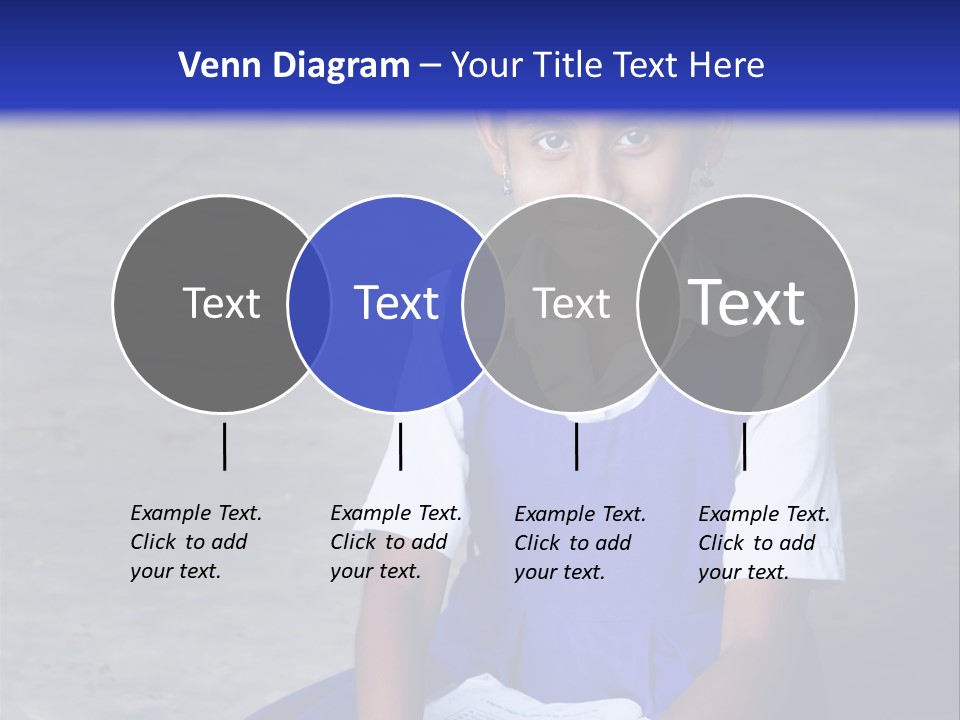 Venn Diagram – Your Title Text Here

Text

Text

Text

Text

Example Text. Click to add your text.

Example Text. Click to add your text.

Example Text. Click to add your text.

Example Text. Click to add your text.